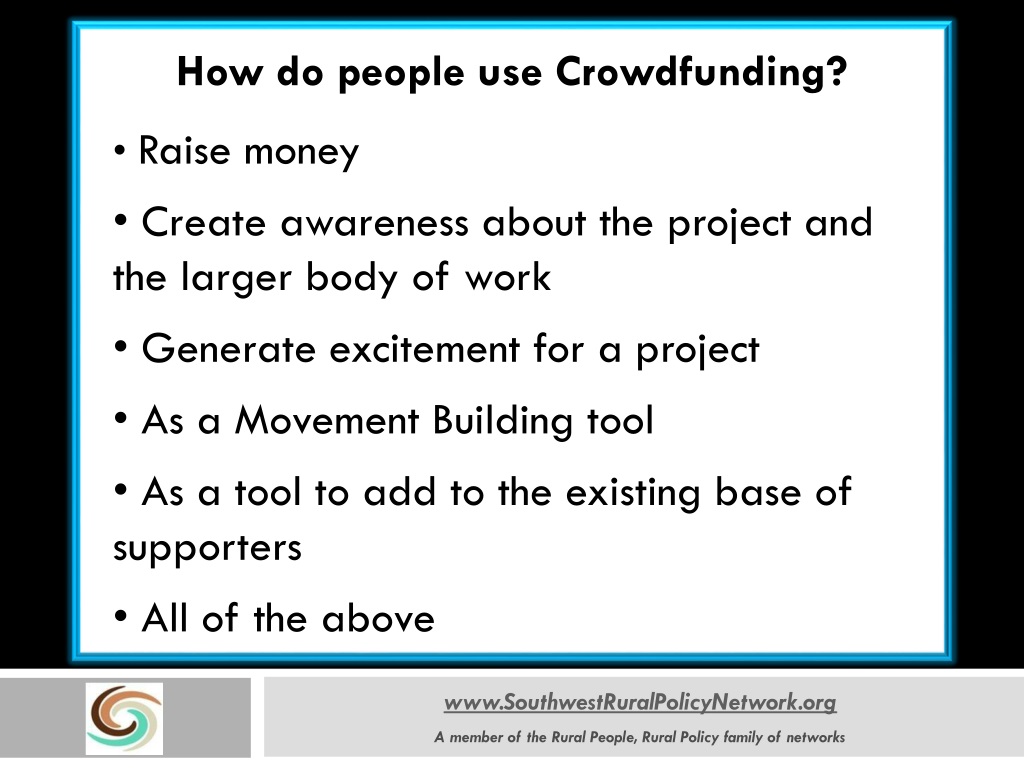 How do people use Crowdfunding?

• Raise money

• Create awareness about the project and the larger body of work

• Generate excitement for a project

• As a Movement Building tool

• As a tool to add to the existing base of supporters

• All of the above

www.SouthwestRuralPolicyNetwork.org

A member of the Rural People, Rural Policy family of networks